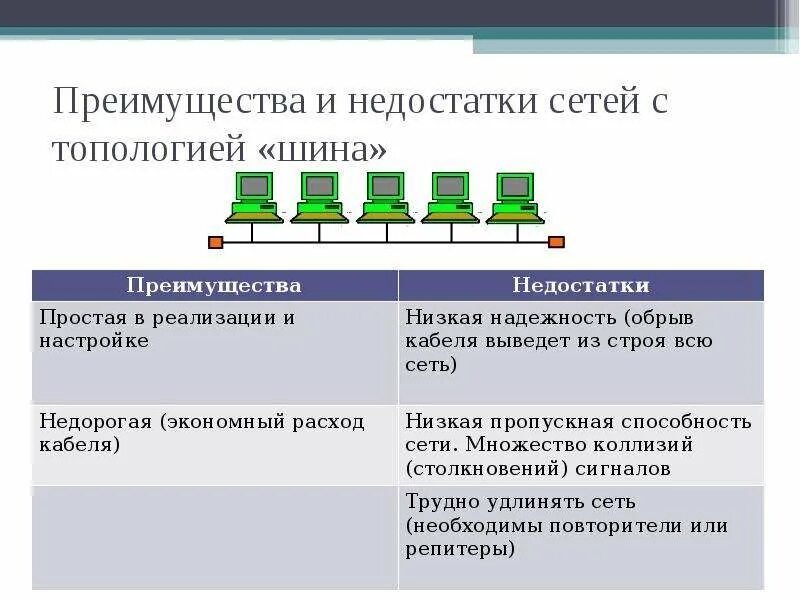 Преимущества и недостатки сетей с топологией «шина»

| Преимущества | Недостатки |
|---|---|
| Простая в реализации и настройке | Низкая надежность (обрыв кабеля выведет из строя всю сеть) |
| Недорогая (экономный расход кабеля) | Низкая пропускная способность сети. Множество коллизий (столкновений) сигналов |
| | Трудно удлинять сеть (необходимы повторители или репитеры) |